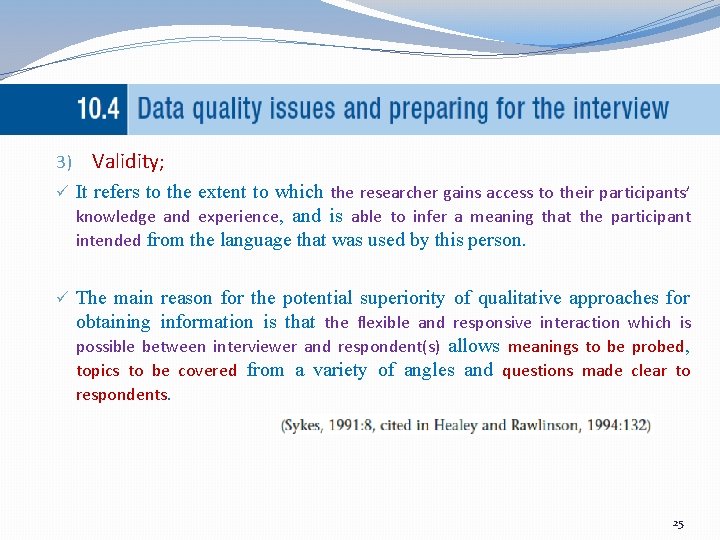 10.4 Data quality issues and preparing for the interview

3) Validity;

✓ It refers to the extent to which the researcher gains access to their participants' knowledge and experience, and is able to infer a meaning that the participant intended from the language that was used by this person.

✓ The main reason for the potential superiority of qualitative approaches for obtaining information is that the flexible and responsive interaction which is possible between interviewer and respondent(s) allows meanings to be probed, topics to be covered from a variety of angles and questions made clear to respondents.

(Sykes, 1991:8, cited in Healey and Rawlinson, 1994:132)

25